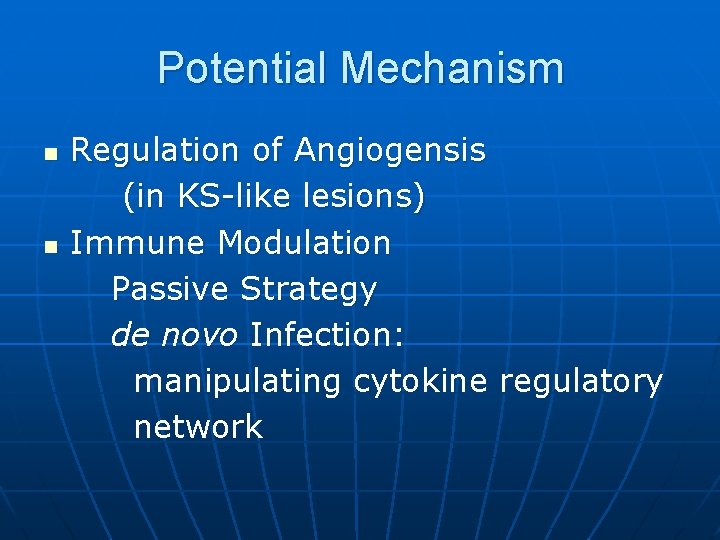 Potential Mechanism

- Regulation of Angiogensis
(in KS-like lesions)
- Immune Modulation
Passive Strategy
de novo Infection:
manipulating cytokine regulatory network